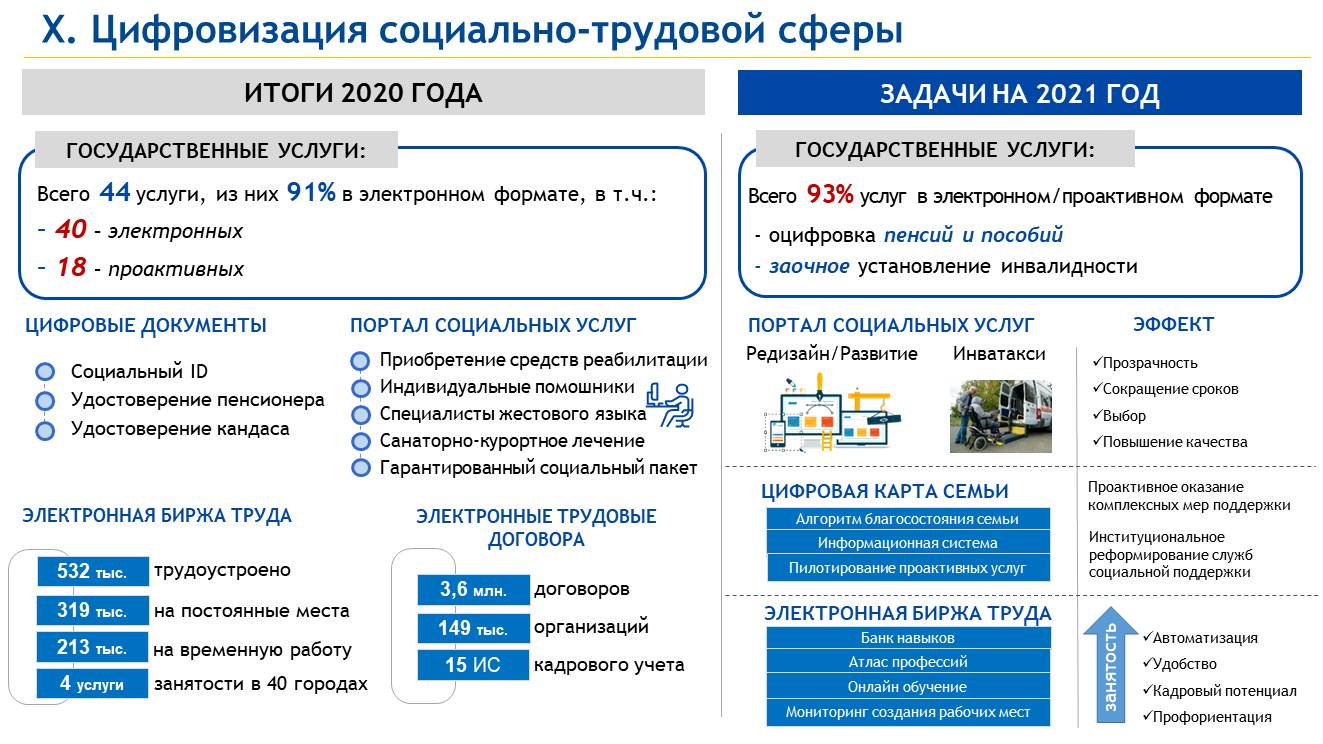 X. Цифровизация социально-трудовой сферы

ИТОГИ 2020 ГОДА

ГОСУДАРСТВЕННЫЕ УСЛУГИ:

Всего 44 услуги, из них 91% в электронном формате, в т.ч.:
- 40 - электронных
- 18 - проактивных

ЦИФРОВЫЕ ДОКУМЕНТЫ

Социальный ID
Удостоверение пенсионера
Удостоверение кандаса

ПОРТАЛ СОЦИАЛЬНЫХ УСЛУГ

Приобретение средств реабилитации
Индивидуальные помошники
Специалисты жестового языка
Санаторно-курортное лечение
Гарантированный социальный пакет

ЭЛЕКТРОННАЯ БИРЖА ТРУДА

532 тыс. трудоустроено
319 тыс. на постоянные места
213 тыс. на временную работу
4 услуги занятости в 40 городах

ЭЛЕКТРОННЫЕ ТРУДОВЫЕ ДОГОВОРА

3,6 млн. договоров
149 тыс. организаций
15 ИС кадрового учета

ЗАДАЧИ НА 2021 ГОД

ГОСУДАРСТВЕННЫЕ УСЛУГИ:

Всего 93% услуг в электронном/проактивном формате
- оцифровка пенсий и пособий
- заочное установление инвалидности

ПОРТАЛ СОЦИАЛЬНЫХ УСЛУГ

Редизайн/Развитие
Инватакси

ЭФФЕКТ

✓Прозрачность
✓Сокращение сроков
✓Выбор
✓Повышение качества

ЦИФРОВАЯ КАРТА СЕМЬИ

Алгоритм благосостояния семьи
Информационная система
Пилотирование проактивных услуг

Проактивное оказание комплексных мер поддержки

Институциональное реформирование служб социальной поддержки

ЭЛЕКТРОННАЯ БИРЖА ТРУДА

Банк навыков
Атлас профессий
Онлайн обучение
Мониторинг создания рабочих мест

занятость

✓Автоматизация
✓Удобство
✓Кадровый потенциал
✓Профориентация